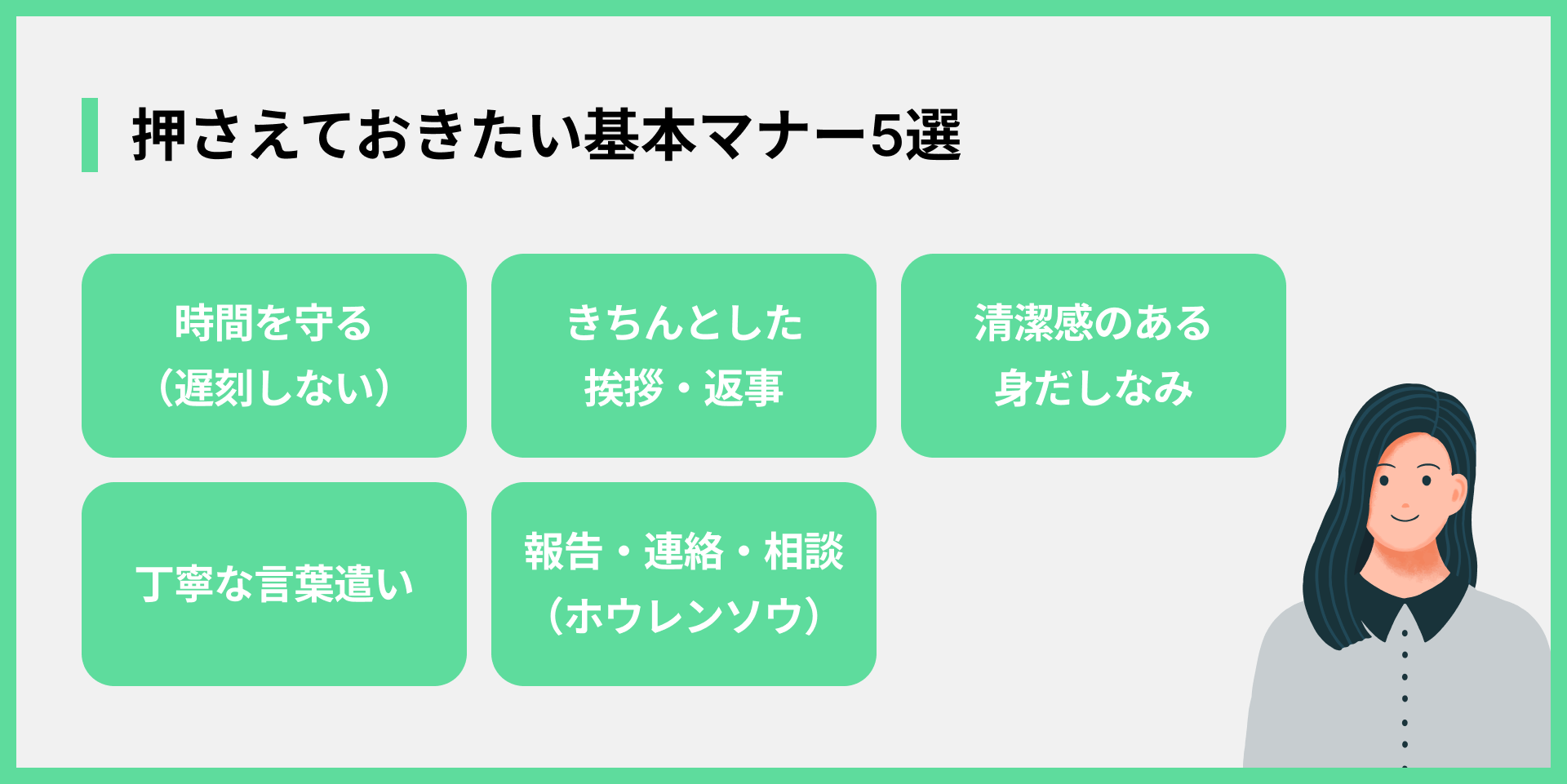 押さえておきたい基本マナー5選

時間を守る
（遅刻しない）

きちんとした
挨拶・返事

清潔感のある
身だしなみ

丁寧な言葉遣い

報告・連絡・相談
（ホウレンソウ）